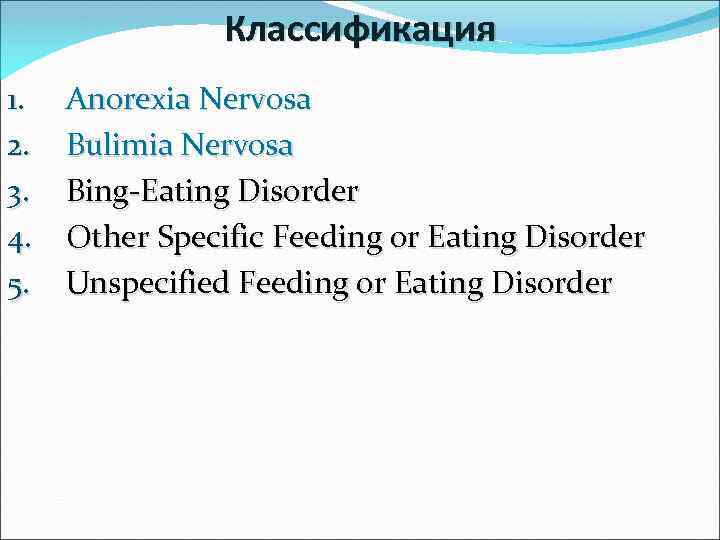 Классификация

1. Anorexia Nervosa
2. Bulimia Nervosa
3. Bing-Eating Disorder
4. Other Specific Feeding or Eating Disorder
5. Unspecified Feeding or Eating Disorder